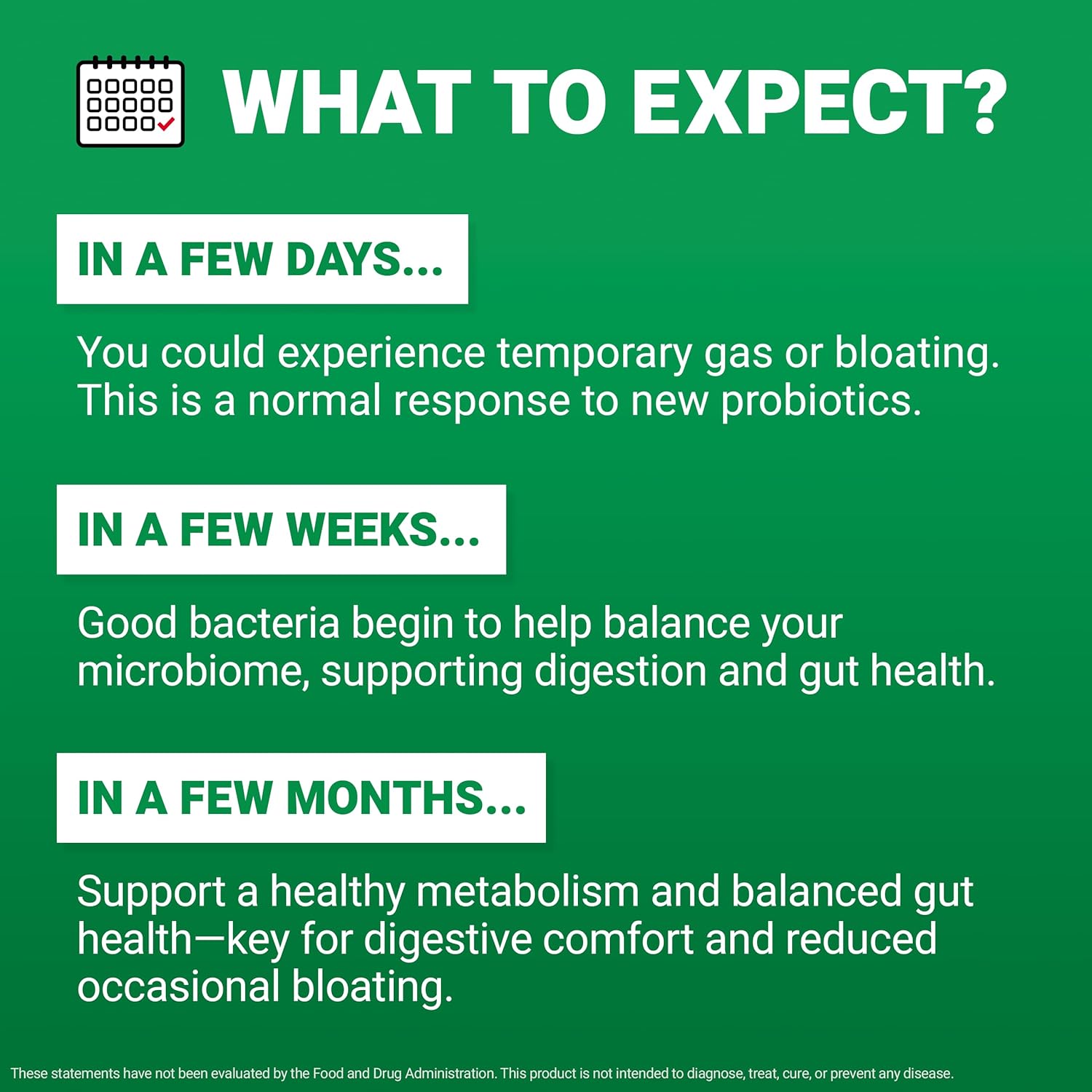 WHAT TO EXPECT?

IN A FEW DAYS...

You could experience temporary gas or bloating. This is a normal response to new probiotics.

IN A FEW WEEKS...

Good bacteria begin to help balance your microbiome, supporting digestion and gut health.

IN A FEW MONTHS...

Support a healthy metabolism and balanced gut health—key for digestive comfort and reduced occasional bloating.

These statements have not been evaluated by the Food and Drug Administration. This product is not intended to diagnose, treat, cure, or prevent any disease.